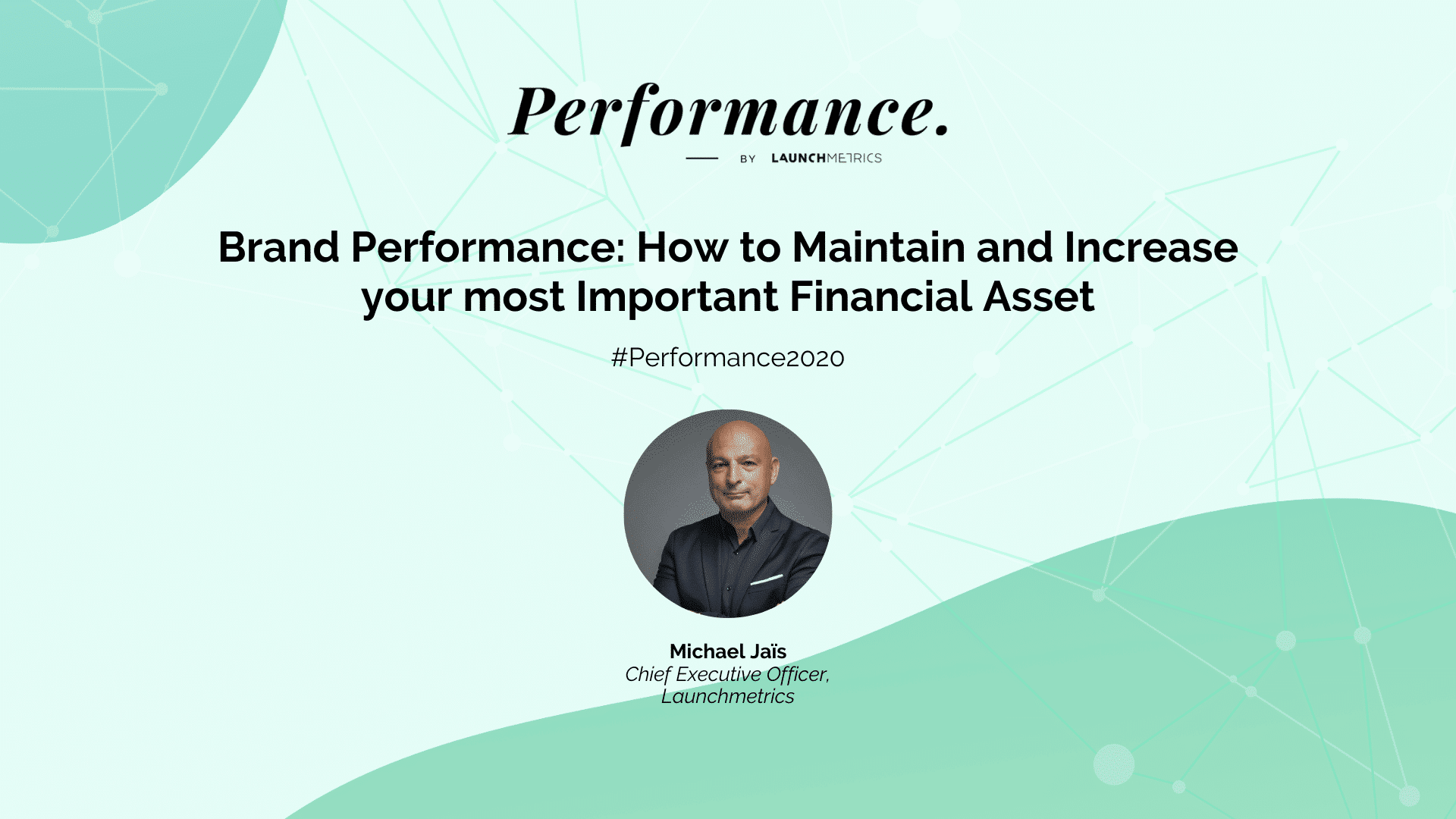 Performance.

BY LAUNCHMETRICS

Brand Performance: How to Maintain and Increase your most Important Financial Asset

#Performance2020

Michael Jaïs
Chief Executive Officer, Launchmetrics